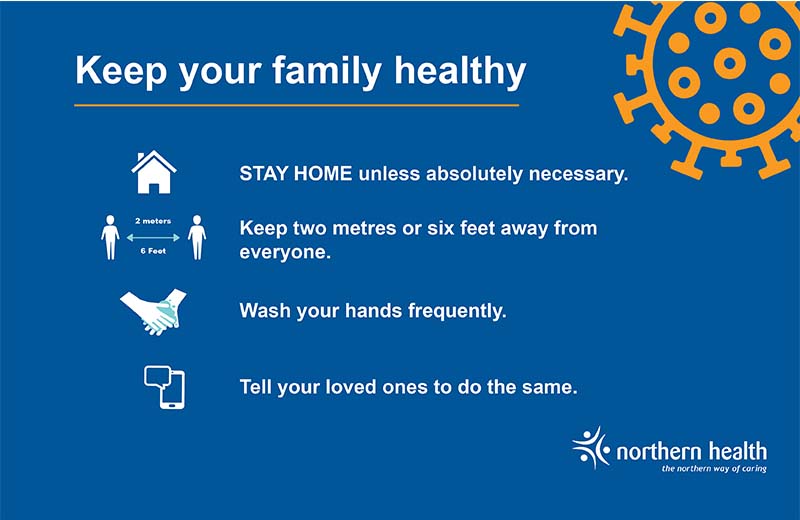 Keep your family healthy

STAY HOME unless absolutely necessary.

2 meters

6 Feet

Keep two metres or six feet away from everyone.

Wash your hands frequently.

Tell your loved ones to do the same.

northern health
the northern way of caring